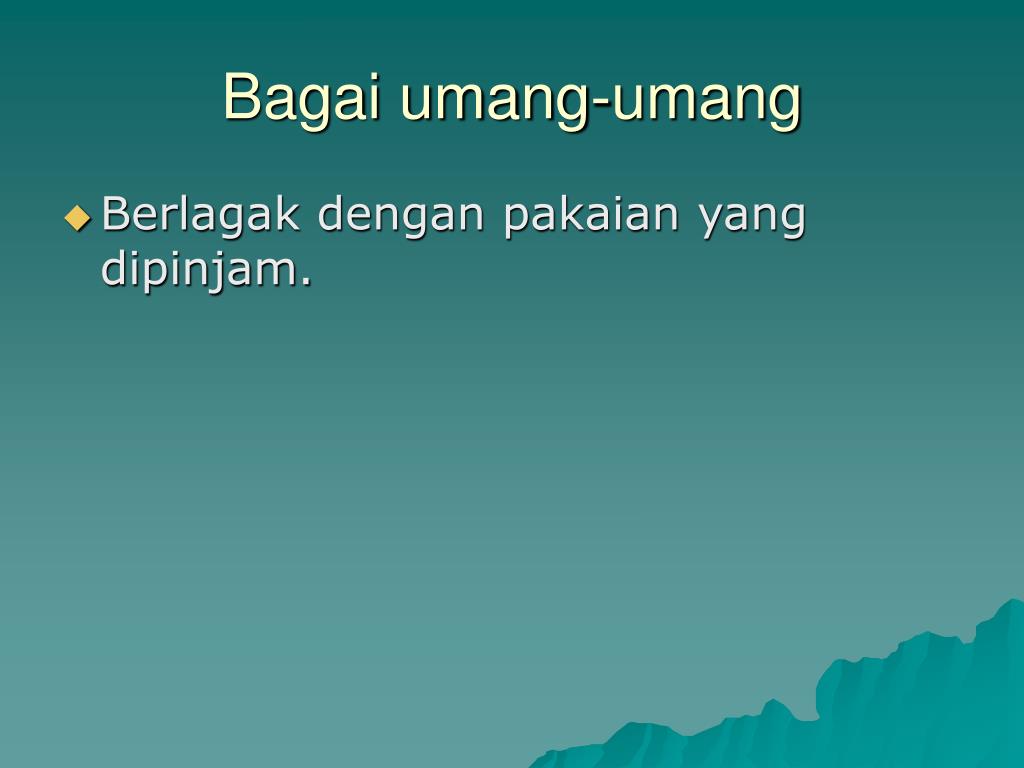 Bagai umang-umang

Berlagak dengan pakaian yang dipinjam.